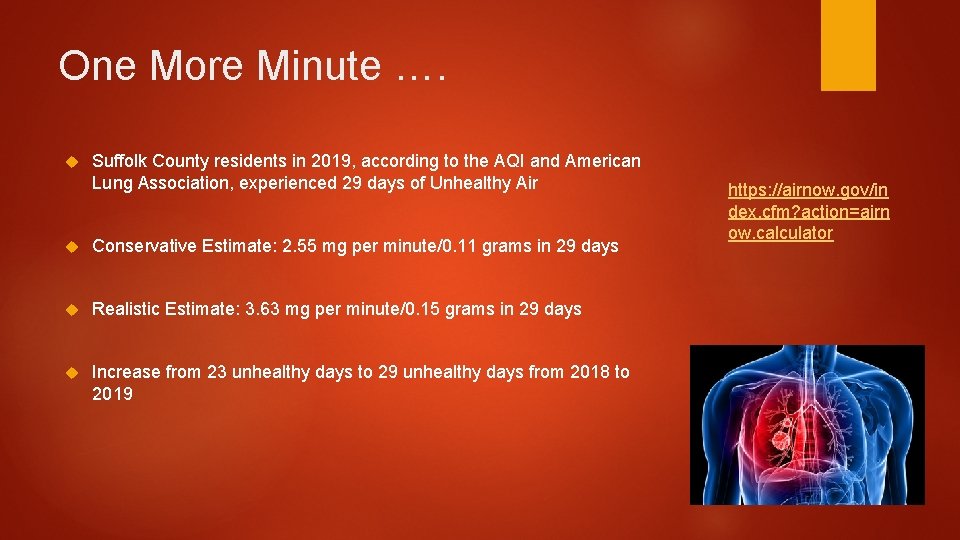 One More Minute ….

Suffolk County residents in 2019, according to the AQI and American Lung Association, experienced 29 days of Unhealthy Air

Conservative Estimate: 2.55 mg per minute/0.11 grams in 29 days

Realistic Estimate: 3.63 mg per minute/0.15 grams in 29 days

Increase from 23 unhealthy days to 29 unhealthy days from 2018 to 2019

https://airnow.gov/index.cfm?action=airnow.calculator